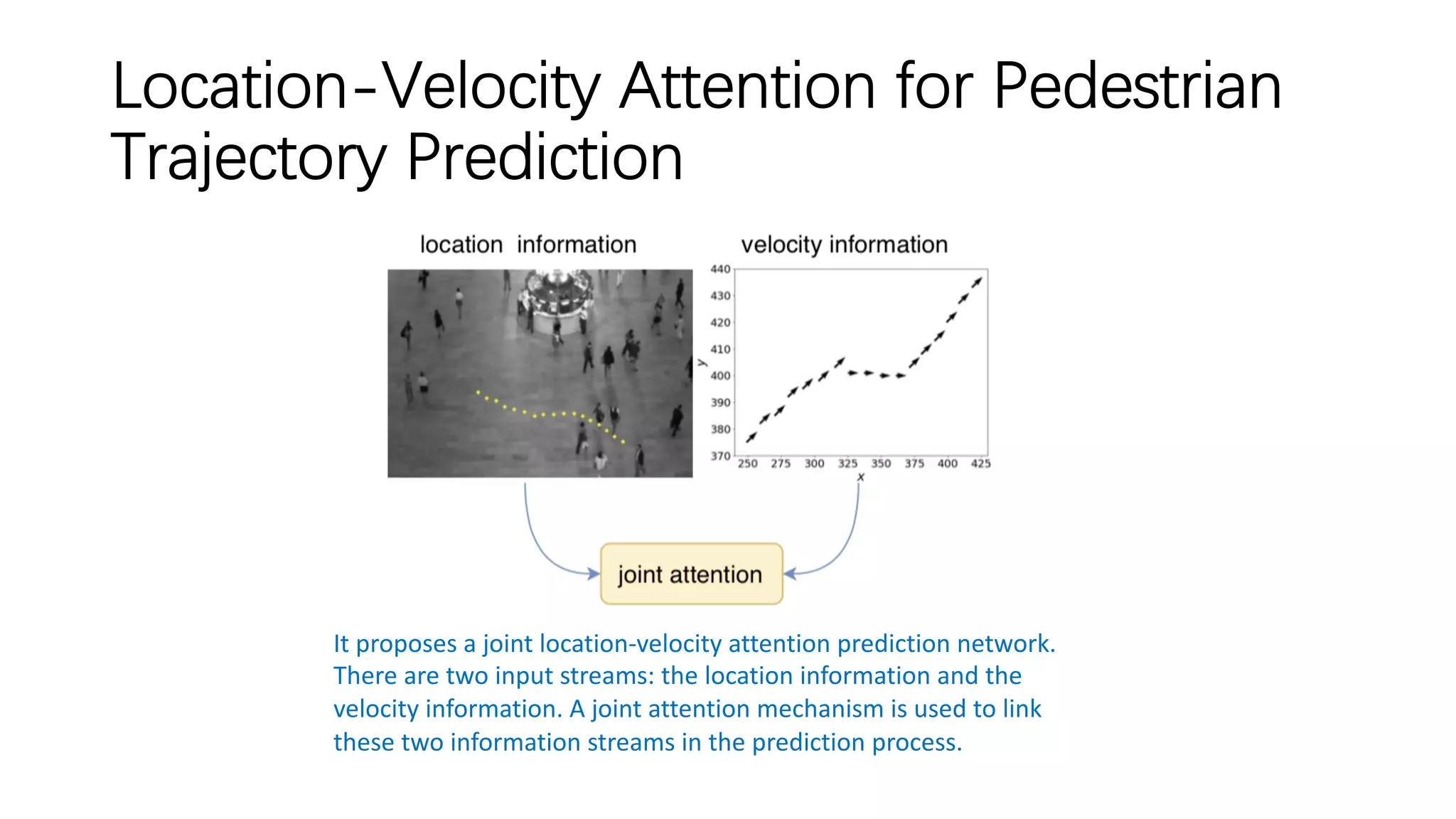 Location-Velocity Attention for Pedestrian Trajectory Prediction

location information

velocity information

440
430
420
410
400
390
380
370
y
250 275 300 325 350 375 400 425
x

joint attention

It proposes a joint location-velocity attention prediction network. There are two input streams: the location information and the velocity information. A joint attention mechanism is used to link these two information streams in the prediction process.